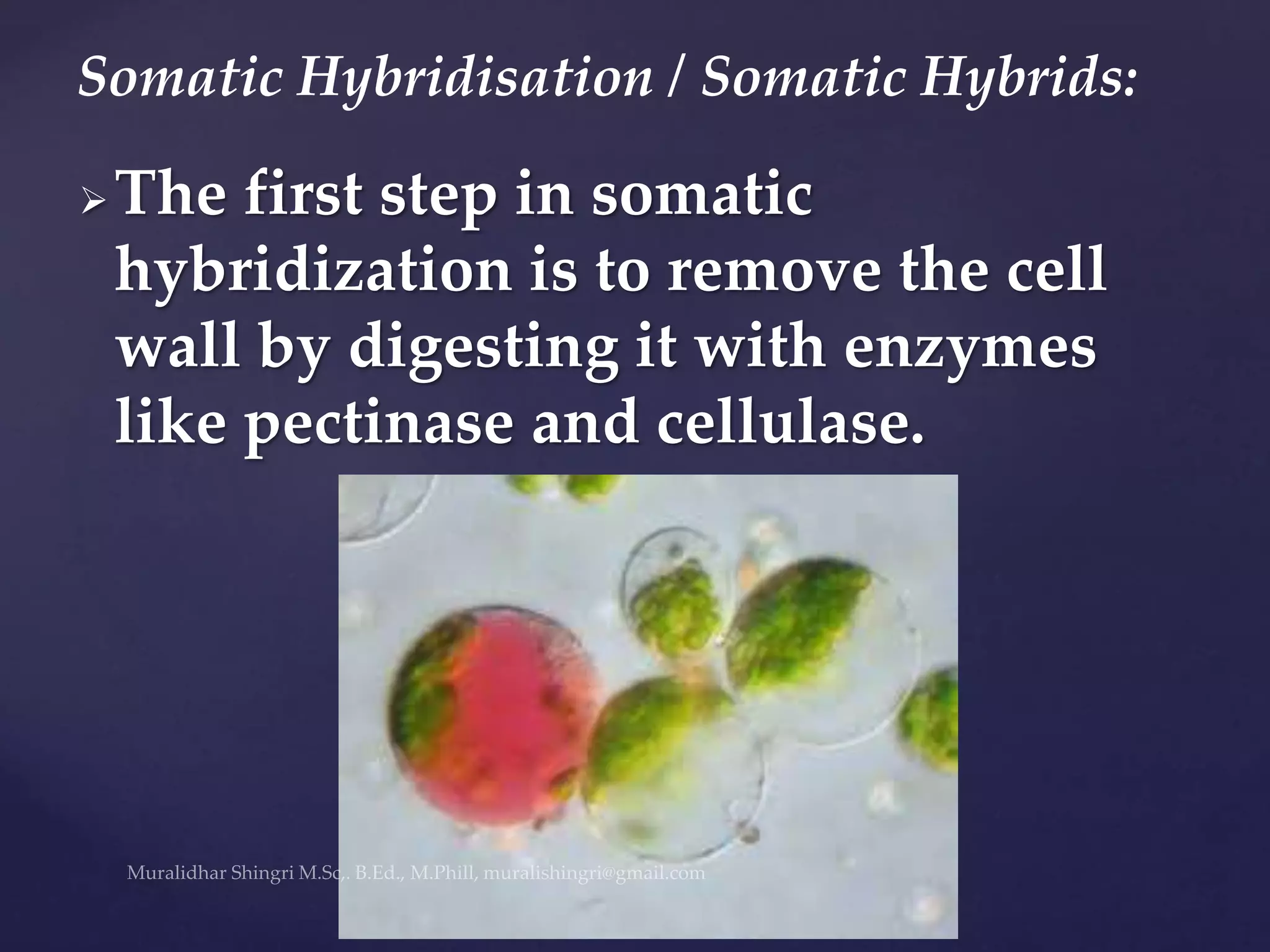 Somatic Hybridisation / Somatic Hybrids:

➢ The first step in somatic hybridization is to remove the cell wall by digesting it with enzymes like pectinase and cellulase.

Muralidhar Shingri M.Sc,. B.Ed., M.Phill, muralishingri@gmail.com